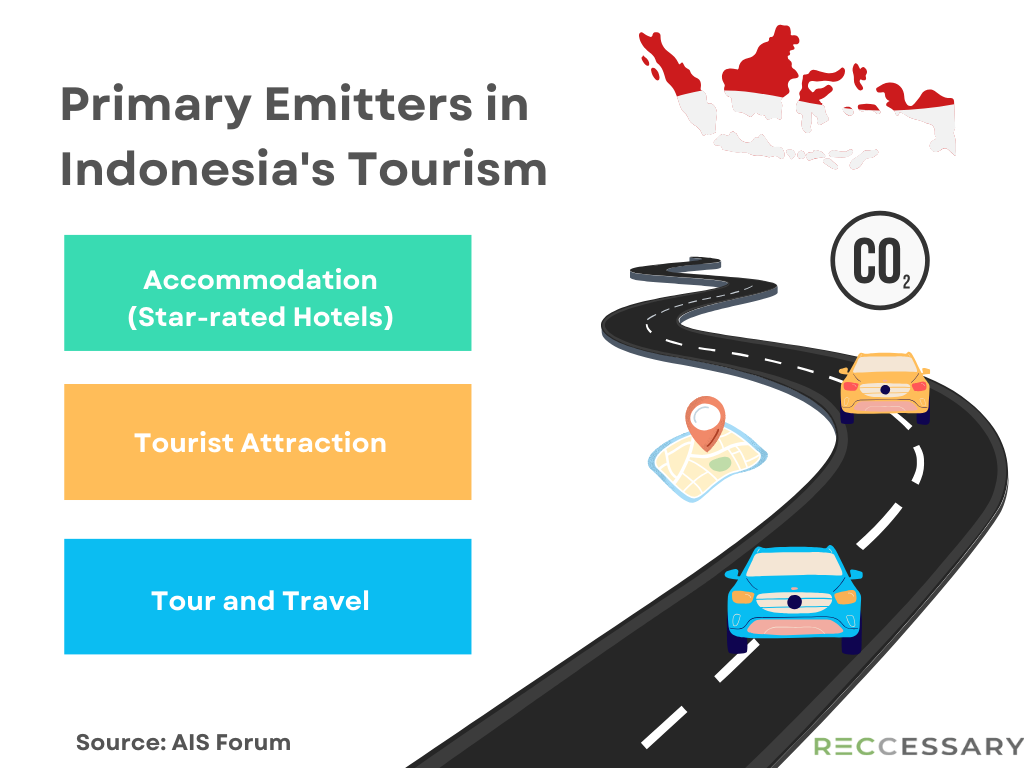 Primary Emitters in Indonesia's Tourism

Accommodation (Star-rated Hotels)

Tourist Attraction

Tour and Travel

$CO_2$

Source: AIS Forum

RECCESSARY